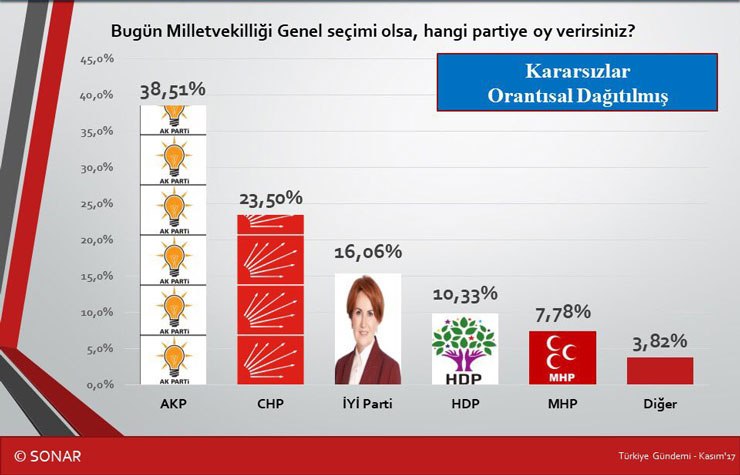 Bugün Milletvekilliği Genel seçimi olsa, hangi partiye oy verirsiniz?

Kararsızlar Orantısal Dağıtılmış

45,0%
40,0%
35,0%
30,0%
25,0%
20,0%
15,0%
10,0%
5,0%
0,0%

38,51%
AK PARTİ
AK PARTİ
AK PARTİ
AK PARTİ
AK PARTİ
AK PARTİ

23,50%

16,06%

10,33%
HDP

7,78%
MHP

3,82%

AKP CHP İYİ Parti HDP MHP Diğer

© SONAR

Türkiye Gündemi - Kasım'17